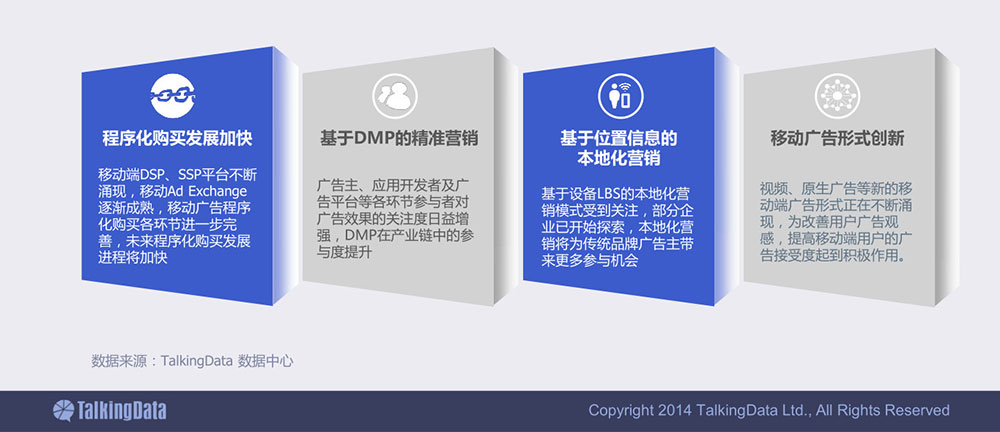 程序化购买发展加快

移动端DSP、SSP平台不断涌现，移动Ad Exchange逐渐成熟，移动广告程序化购买各环节进一步完善，未来程序化购买发展进程将加快

基于DMP的精准营销

广告主、应用开发者及广告平台等各环节参与者对广告效果的关注度日益增强，DMP在产业链中的参与度提升

基于位置信息的本地化营销

基于设备LBS的本地化营销模式受到关注，部分企业已开始探索，本地化营销将为传统品牌广告主带来更多参与机会

移动广告形式创新

视频、原生广告等新的移动端广告形式正在不断涌现，为改善用户广告观感，提高移动端用户的广告接受度起到积极作用。

数据来源：TalkingData 数据中心

TalkingData

Copyright 2014 TalkingData Ltd., All Rights Reserved